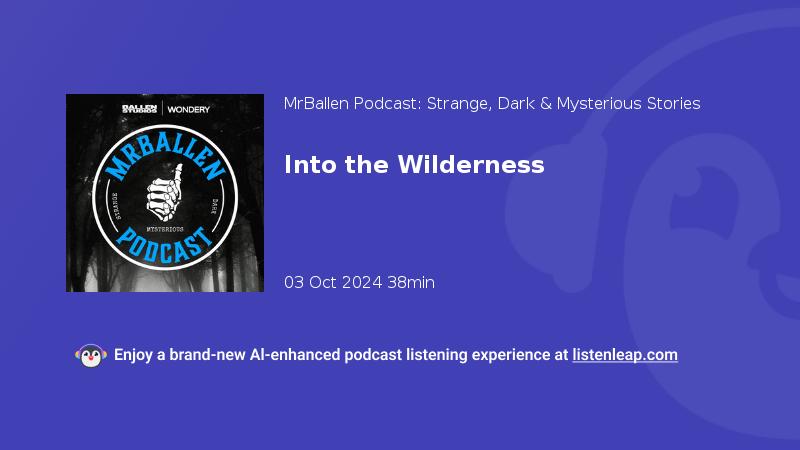 BALLEN STUDIOS | WONDERY

MRBALLEN

STRANGE

DARK

MYSTERIOUS

PODCAST

MrBallen Podcast: Strange, Dark & Mysterious Stories

Into the Wilderness

03 Oct 2024 38min

Enjoy a brand-new AI-enhanced podcast listening experience at listenleap.com